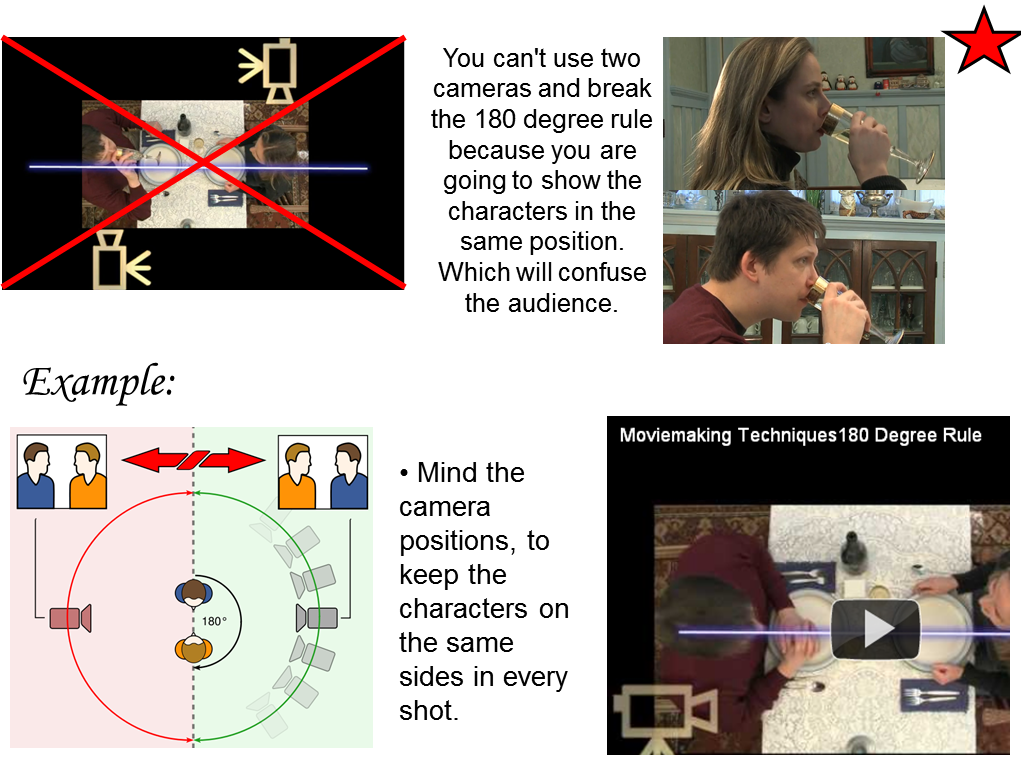 You can't use two cameras and break the 180 degree rule because you are going to show the characters in the same position. Which will confuse the audience.

Example:

180°

• Mind the camera positions, to keep the characters on the same sides in every shot.

Moviemaking Techniques180 Degree Rule